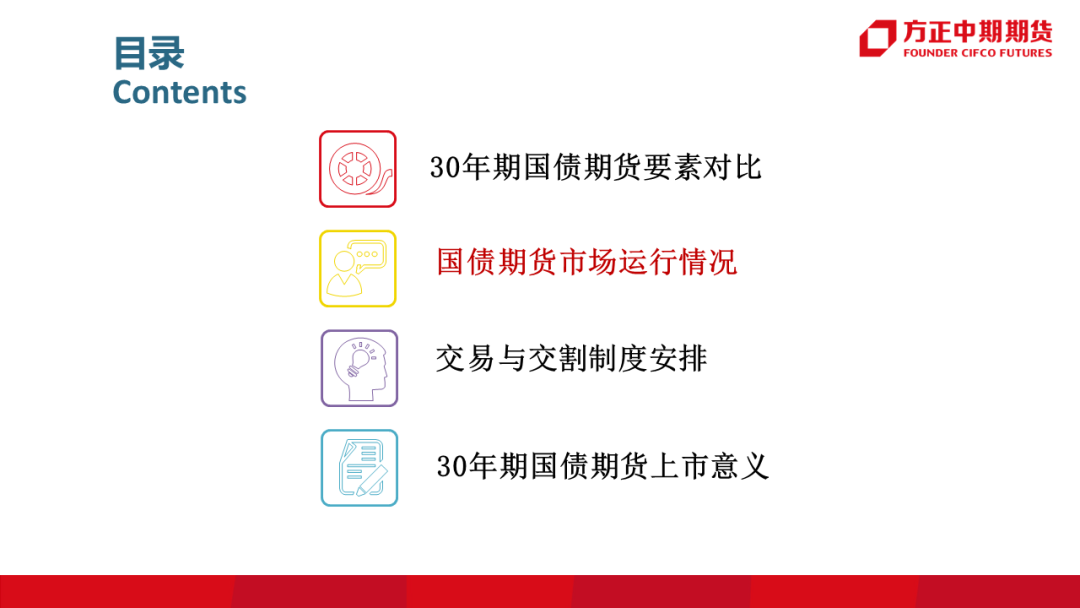 目录
Contents

方正中期期货
FOUNDER CIFCO FUTURES

30年期国债期货要素对比

国债期货市场运行情况

交易与交割制度安排

30年期国债期货上市意义